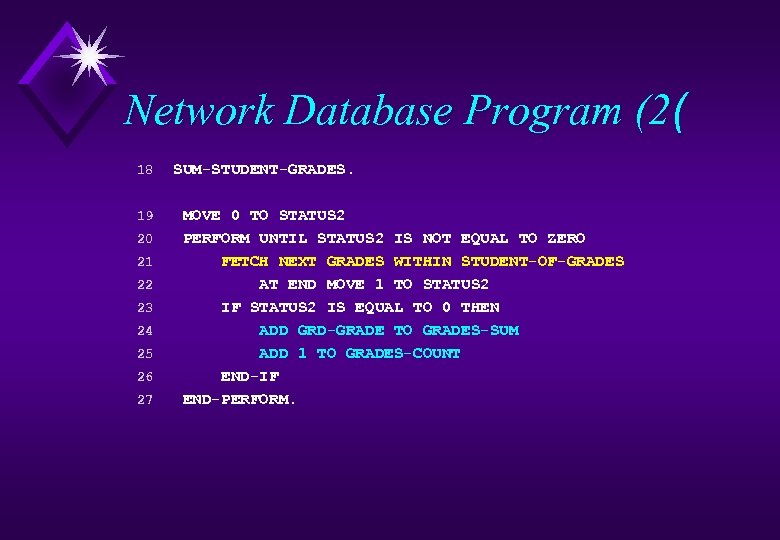 Network Database Program (2(

18 SUM-STUDENT-GRADES.

19 MOVE 0 TO STATUS2
20 PERFORM UNTIL STATUS2 IS NOT EQUAL TO ZERO
21 FETCH NEXT GRADES WITHIN STUDENT-OF-GRADES
22 AT END MOVE 1 TO STATUS2
23 IF STATUS2 IS EQUAL TO 0 THEN
24 ADD GRD-GRADE TO GRADES-SUM
25 ADD 1 TO GRADES-COUNT
26 END-IF
27 END-PERFORM.